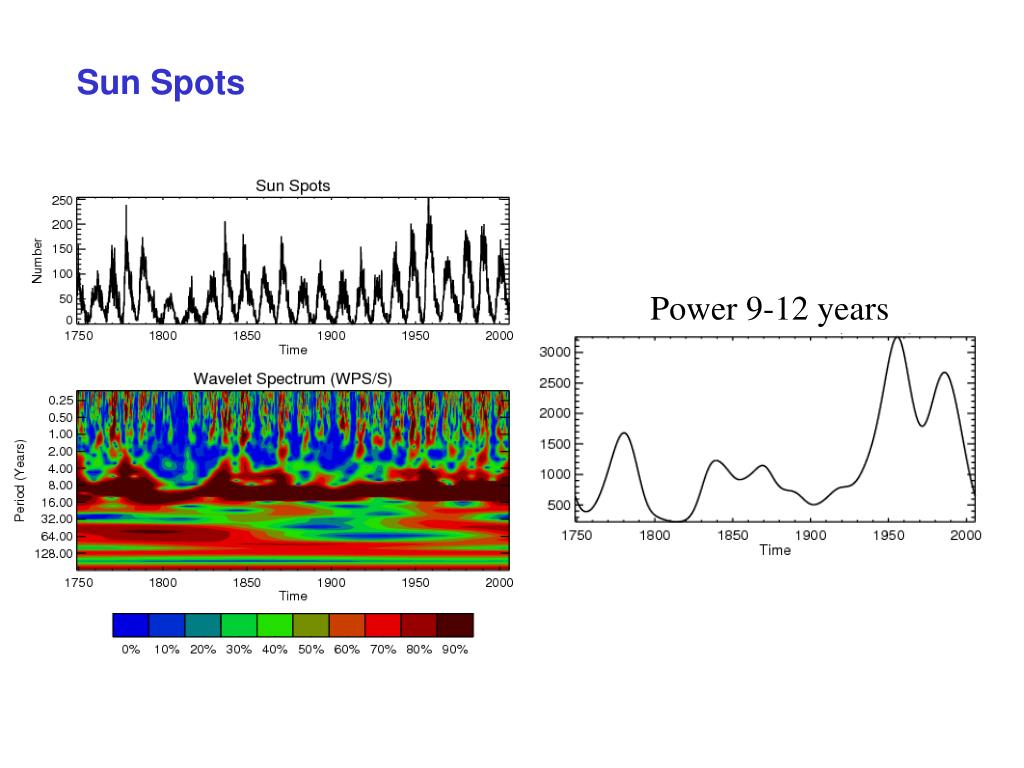 Sun Spots

Sun Spots

Number

250
200
150
100
50
0

1750 1800 1850 1900 1950 2000

Time

Wavelet Spectrum (WPS/S)

Period (Years)

0.25
0.50
1.00
2.00
4.00
8.00
16.00
32.00
64.00
128.00

1750 1800 1850 1900 1950 2000

Time

0% 10% 20% 30% 40% 50% 60% 70% 80% 90%

Power 9-12 years

3000
2500
2000
1500
1000
500

1750 1800 1850 1900 1950 2000

Time